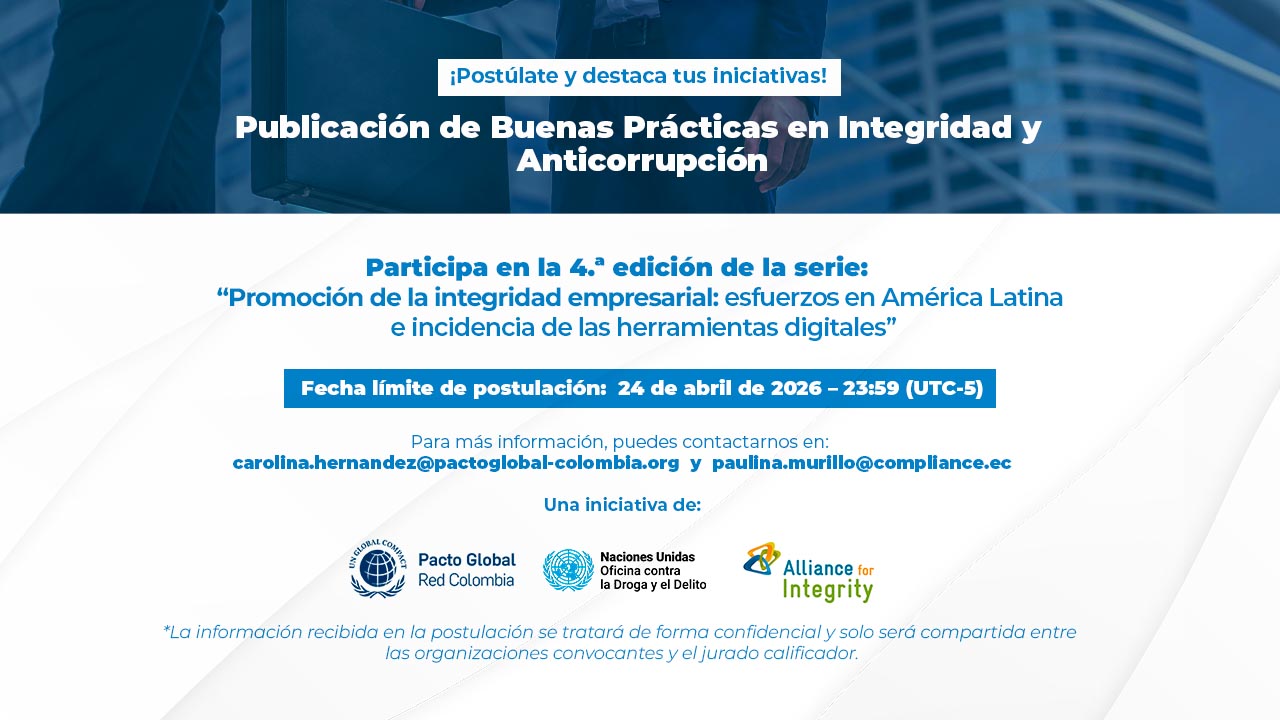 ¡Postúlate y destaca tus iniciativas!

Publicación de Buenas Prácticas en Integridad y Anticorrupción

Participa en la 4.ª edición de la serie:
“Promoción de la integridad empresarial: esfuerzos en América Latina e incidencia de las herramientas digitales”

Fecha límite de postulación: 24 de abril de 2026 – 23:59 (UTC-5)

Para más información, puedes contactarnos en:
carolina.hernandez@pactoglobal-colombia.org y paulina.murillo@compliance.ec

Una iniciativa de:

UN GLOBAL COMPACT Pacto Global Red Colombia

Naciones Unidas Oficina contra la Droga y el Delito

Alliance for Integrity

*La información recibida en la postulación se tratará de forma confidencial y solo será compartida entre las organizaciones convocantes y el jurado calificador.